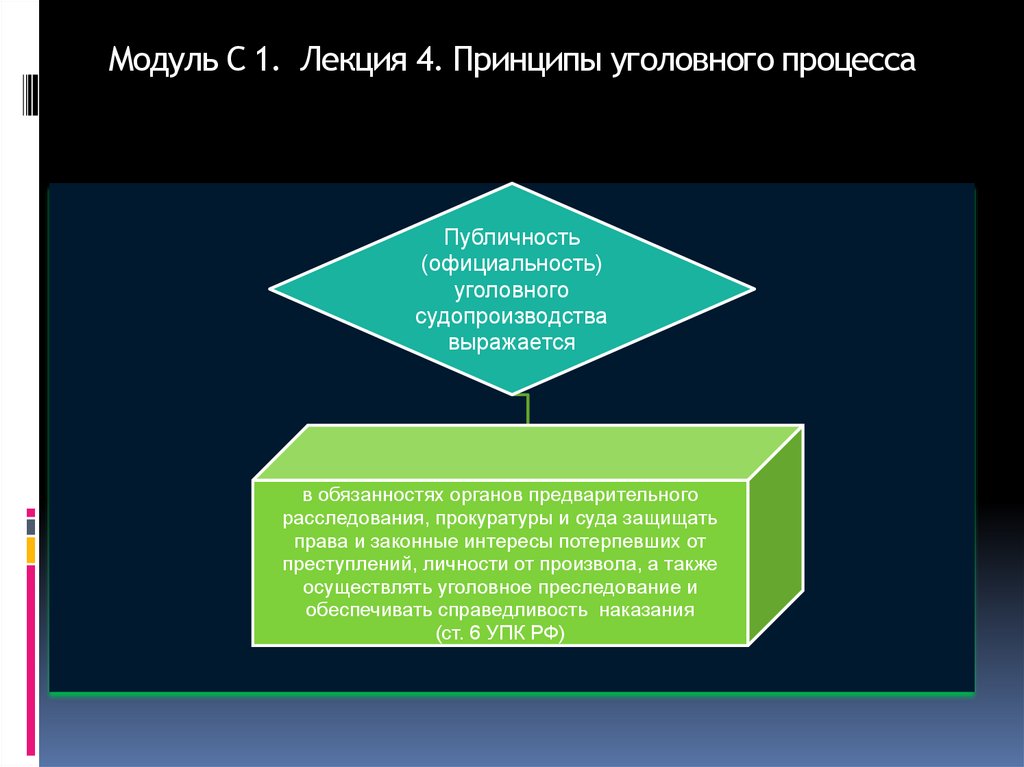 Модуль С 1. Лекция 4. Принципы уголовного процесса

Публичность (официальность) уголовного судопроизводства выражается

в обязанностях органов предварительного расследования, прокуратуры и суда защищать права и законные интересы потерпевших от преступлений, личности от произвола, а также осуществлять уголовное преследование и обеспечивать справедливость наказания
(ст. 6 УПК РФ)